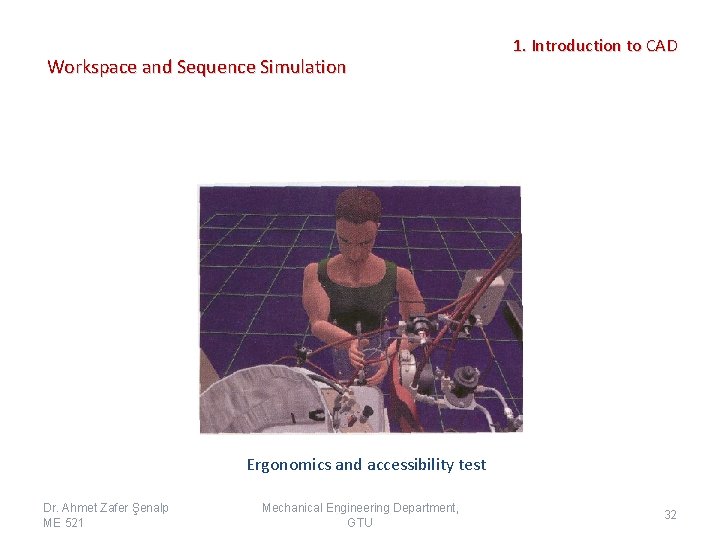 1. Introduction to CAD

Workspace and Sequence Simulation

Ergonomics and accessibility test

Dr. Ahmet Zafer Şenalp
ME 521

Mechanical Engineering Department, GTU

32